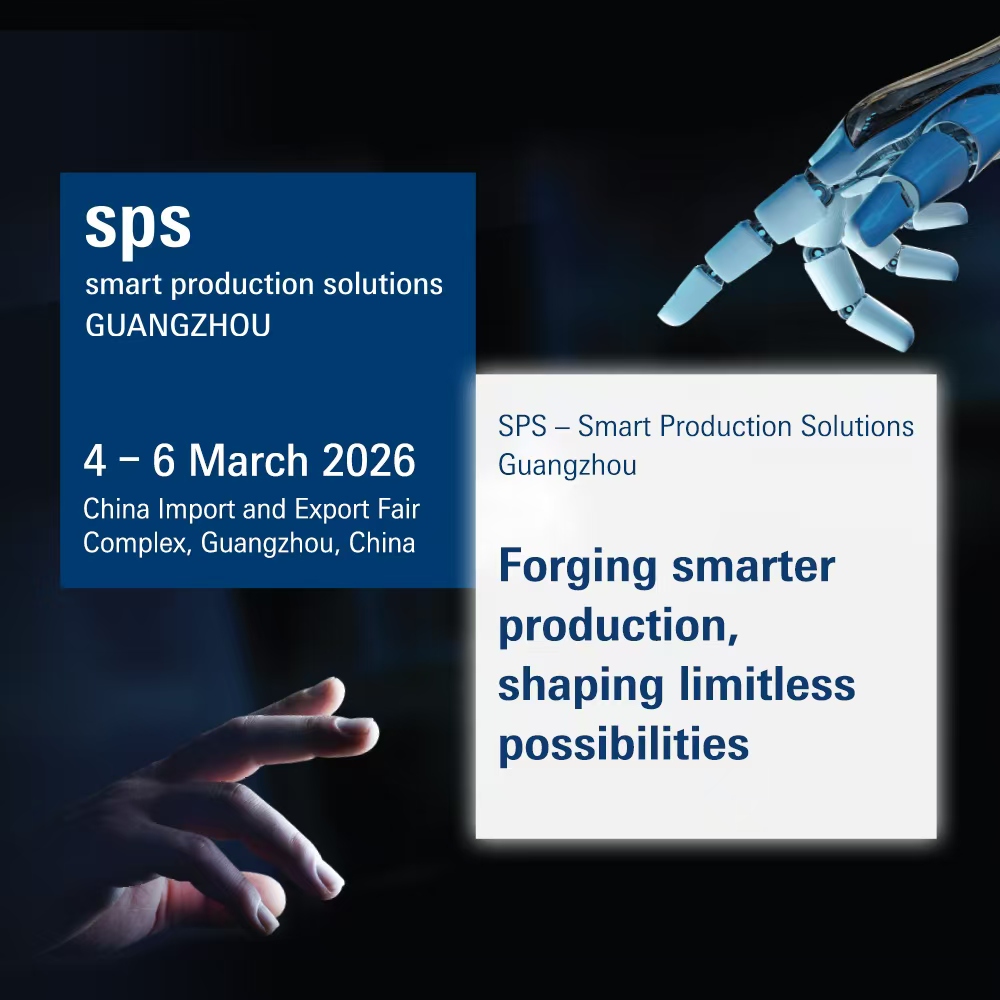 sps
smart production solutions
GUANGZHOU

4 – 6 March 2026
China Import and Export Fair Complex, Guangzhou, China

SPS – Smart Production Solutions Guangzhou

Forging smarter production, shaping limitless possibilities